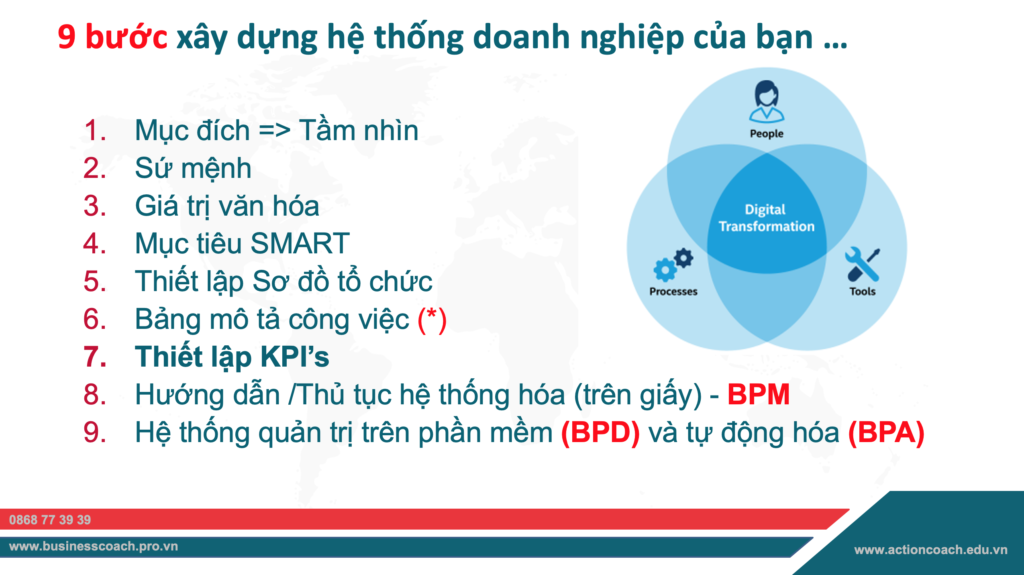 9 bước xây dựng hệ thống doanh nghiệp của bạn …

1. Mục đích => Tầm nhìn
2. Sứ mệnh
3. Giá trị văn hóa
4. Mục tiêu SMART
5. Thiết lập Sơ đồ tổ chức
6. Bảng mô tả công việc (*)
7. Thiết lập KPI's
8. Hướng dẫn /Thủ tục hệ thống hóa (trên giấy) - BPM
9. Hệ thống quản trị trên phần mềm (BPD) và tự động hóa (BPA)

People
Digital Transformation
Processes
Tools

0868 77 39 39
www.businesscoach.pro.vn
www.actioncoach.edu.vn